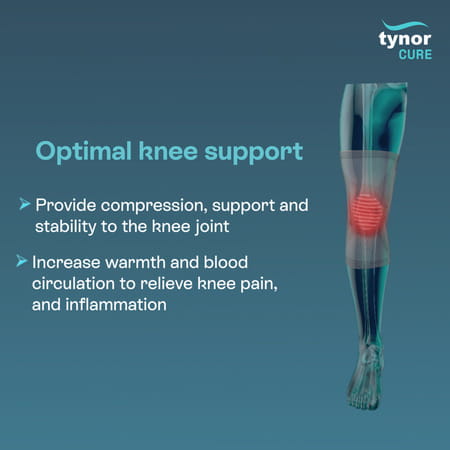 tynor
CURE

Optimal knee support

➤ Provide compression, support and stability to the knee joint

➤ Increase warmth and blood circulation to relieve knee pain, and inflammation